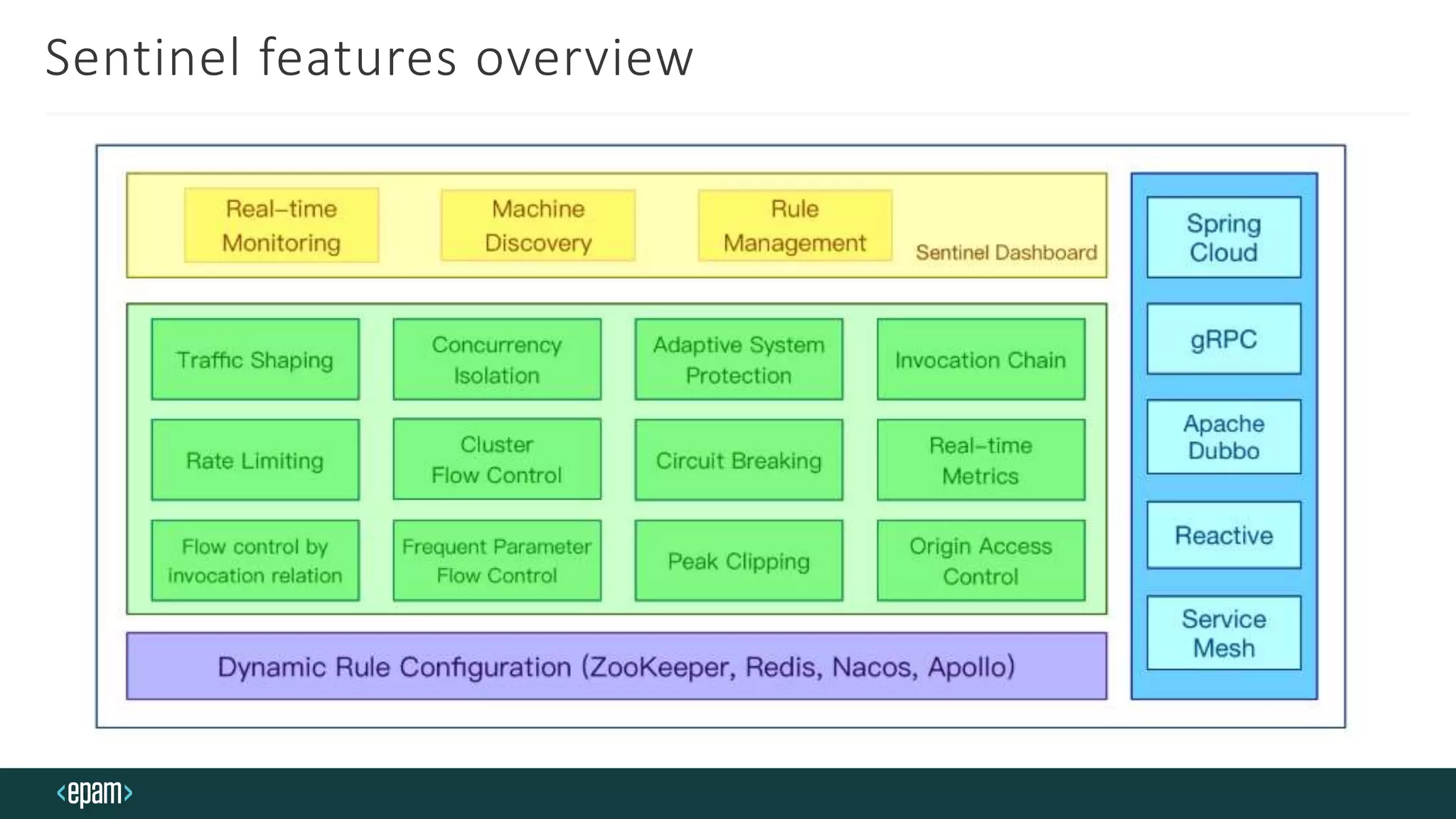 Sentinel features overview

Real-time Monitoring

Machine Discovery

Rule Management

Sentinel Dashboard

Traffic Shaping

Concurrency Isolation

Adaptive System Protection

Invocation Chain

Rate Limiting

Cluster Flow Control

Circuit Breaking

Real-time Metrics

Flow control by invocation relation

Frequent Parameter Flow Control

Peak Clipping

Origin Access Control

Dynamic Rule Configuration (ZooKeeper, Redis, Nacos, Apollo)

Spring Cloud

gRPC

Apache Dubbo

Reactive

Service Mesh

<epam>